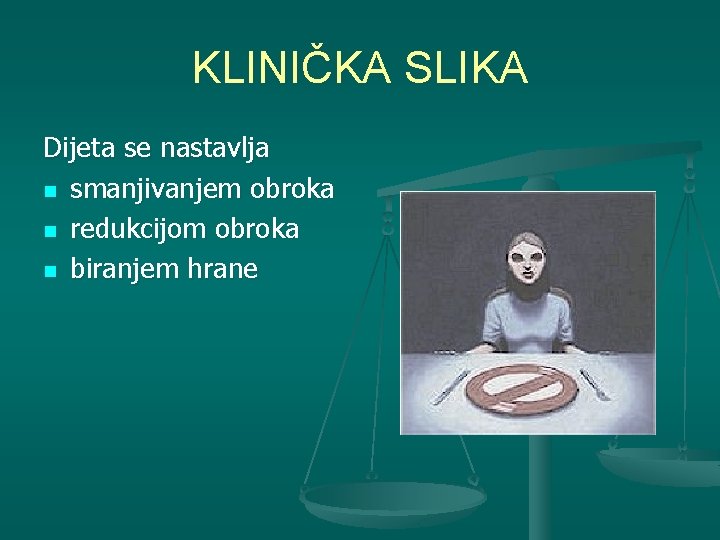 KLINIČKA SLIKA

Dijeta se nastavlja
- smanjivanjem obroka
- redukcijom obroka
- biranjem hrane